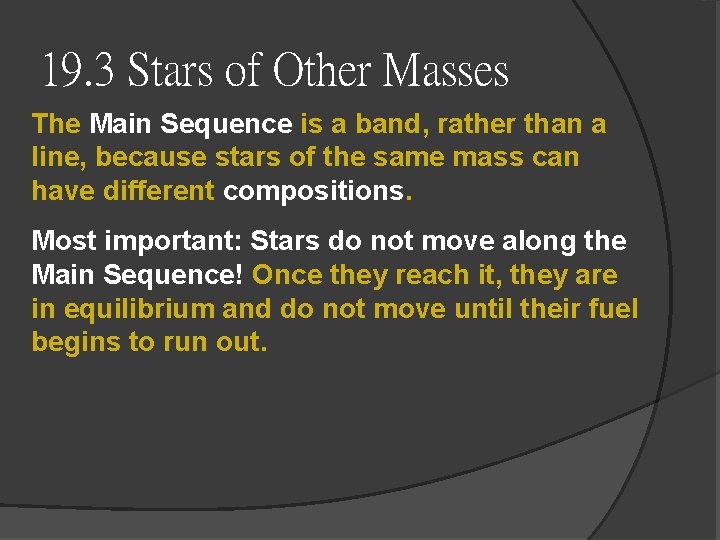 19.3 Stars of Other Masses

The Main Sequence is a band, rather than a line, because stars of the same mass can have different compositions.

Most important: Stars do not move along the Main Sequence! Once they reach it, they are in equilibrium and do not move until their fuel begins to run out.